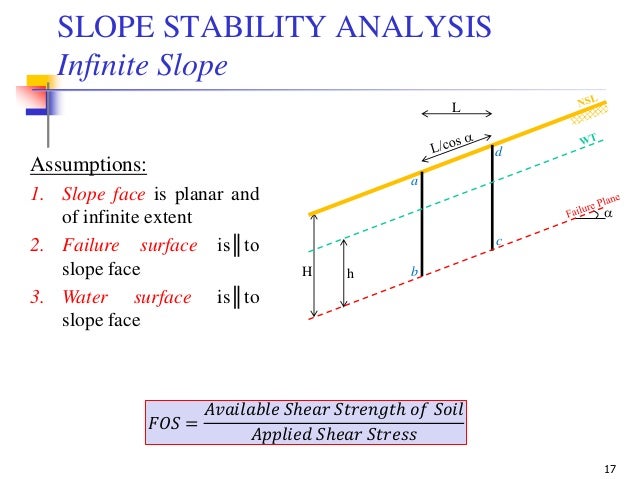 SLOPE STABILITY ANALYSIS
Infinite Slope

Assumptions:

1. Slope face is planar and of infinite extent
2. Failure surface is ∥ to slope face
3. Water surface is ∥ to slope face

L
L/cos α
NSL
WT
Failure Plane
α
a
b
c
d
H
h

$FOS = \frac{Available\ Shear\ Strength\ of\ Soil}{Applied\ Shear\ Stress}$

17